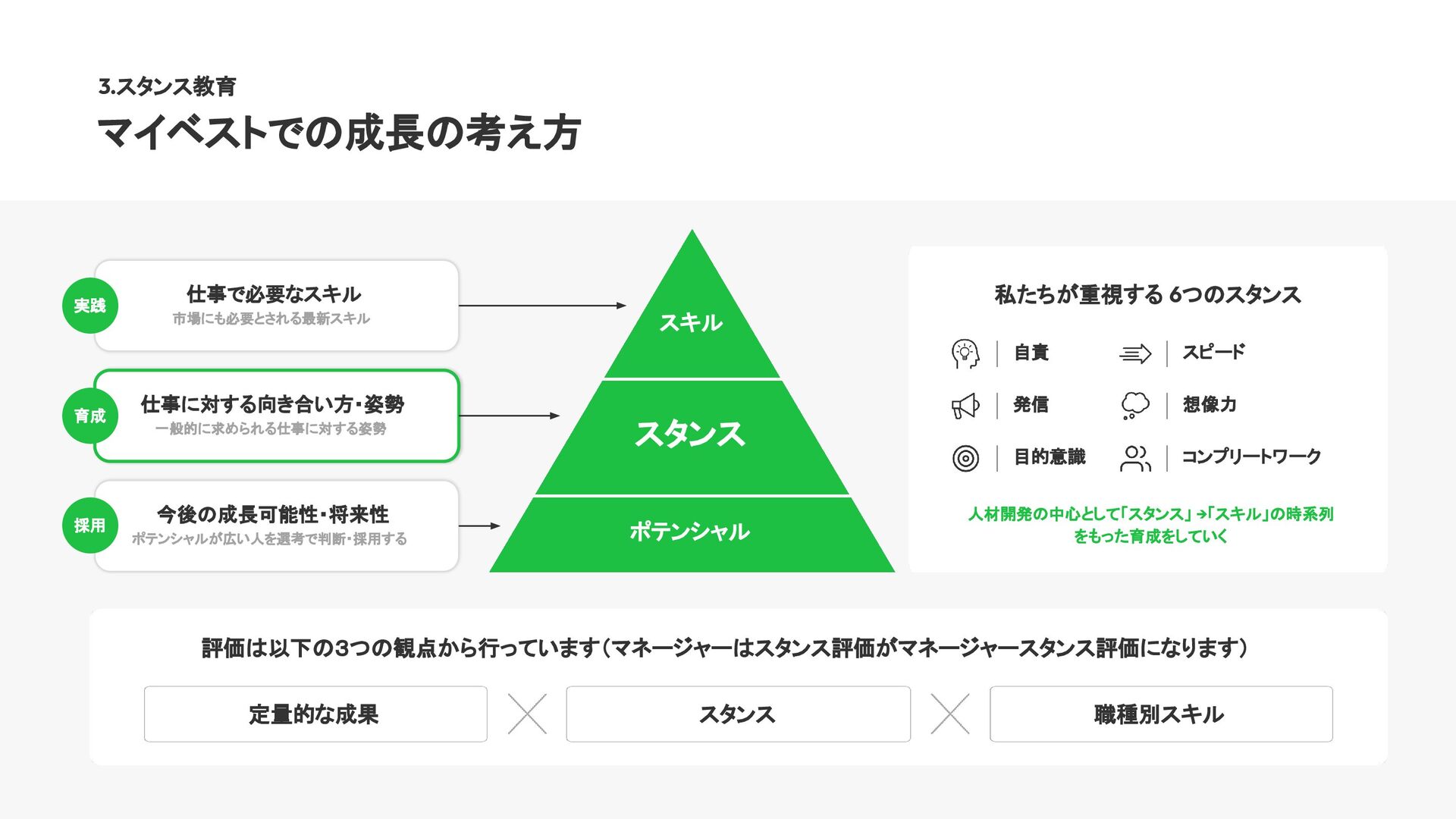 3.スタンス教育

マイベストでの成長の考え方

実践
仕事で必要なスキル
市場にも必要とされる最新スキル

育成
仕事に対する向き合い方・姿勢
一般的に求められる仕事に対する姿勢

採用
今後の成長可能性・将来性
ポテンシャルが広い人を選考で判断・採用する

スキル

スタンス

ポテンシャル

私たちが重視する 6つのスタンス

自責
スピード
発信
想像力
目的意識
コンプリートワーク

人材開発の中心として「スタンス」→「スキル」の時系列をもった育成をしていく

評価は以下の3つの観点から行っています（マネージャーはスタンス評価がマネージャースタンス評価になります）

定量的な成果
スタンス
職種別スキル